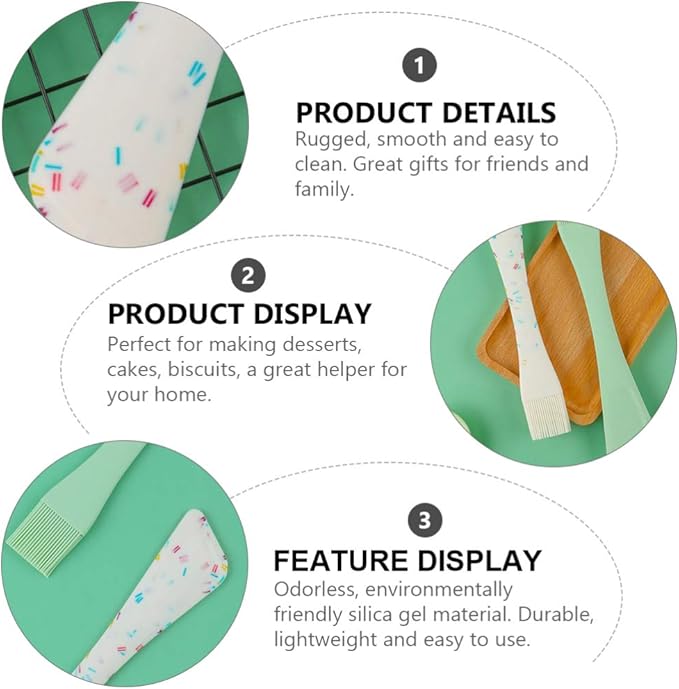 1

PRODUCT DETAILS
Rugged, smooth and easy to clean. Great gifts for friends and family.

2

PRODUCT DISPLAY
Perfect for making desserts, cakes, biscuits, a great helper for your home.

3

FEATURE DISPLAY
Odorless, environmentally friendly silica gel material. Durable, lightweight and easy to use.